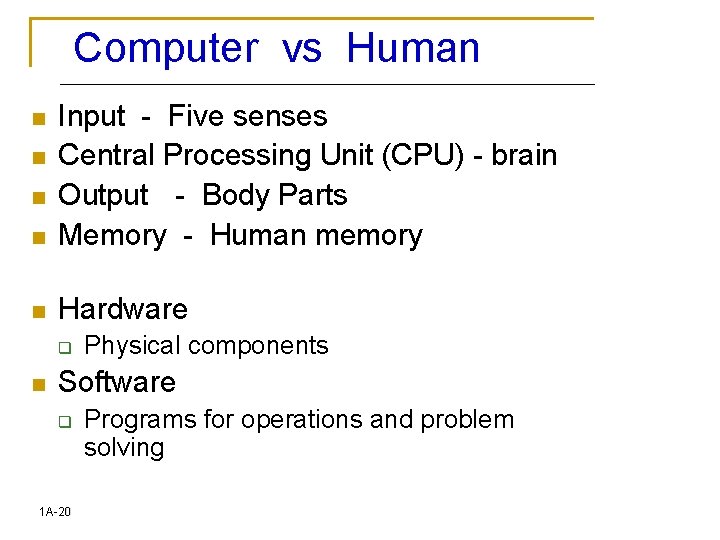 Computer vs Human

- Input - Five senses
- Central Processing Unit (CPU) - brain
- Output - Body Parts
- Memory - Human memory

- Hardware
  - Physical components
- Software
  - Programs for operations and problem solving

1A-20